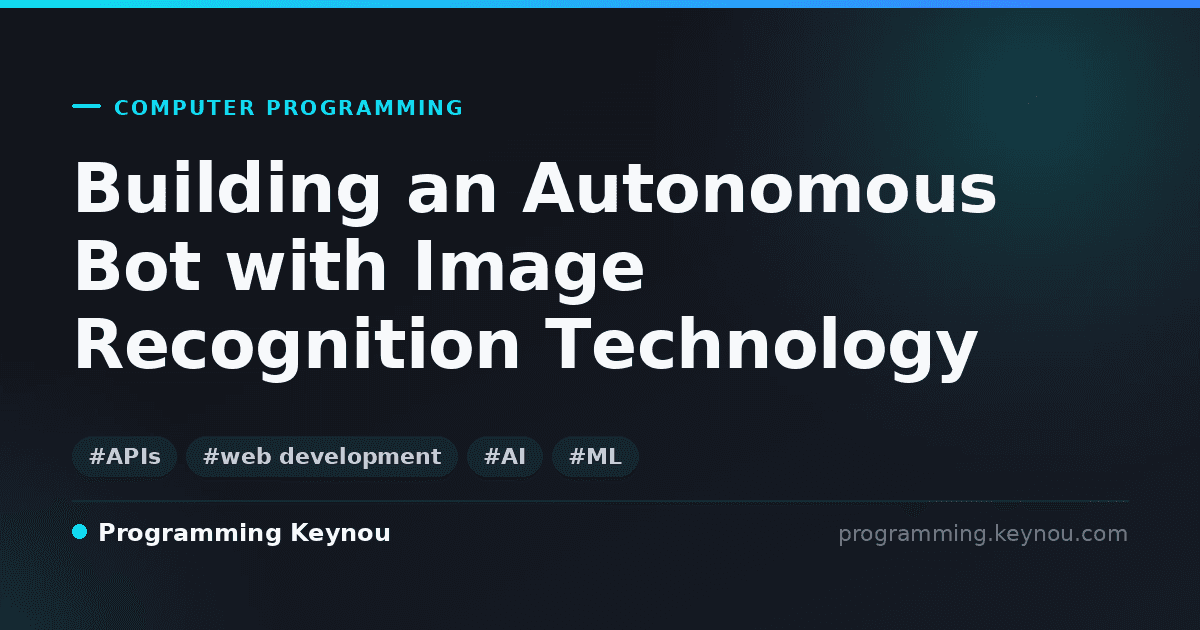 COMPUTER PROGRAMMING

Building an Autonomous Bot with Image Recognition Technology

#APIs #web development #AI #ML

Programming Keynou

programming.keynou.com